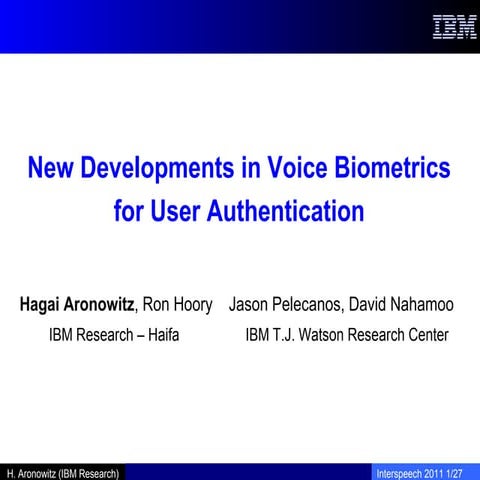 IBM

New Developments in Voice Biometrics for User Authentication

Hagai Aronowitz, Ron Hoory
IBM Research – Haifa

Jason Pelecanos, David Nahamoo
IBM T.J. Watson Research Center

H. Aronowitz (IBM Research)

Interspeech 2011 1/27